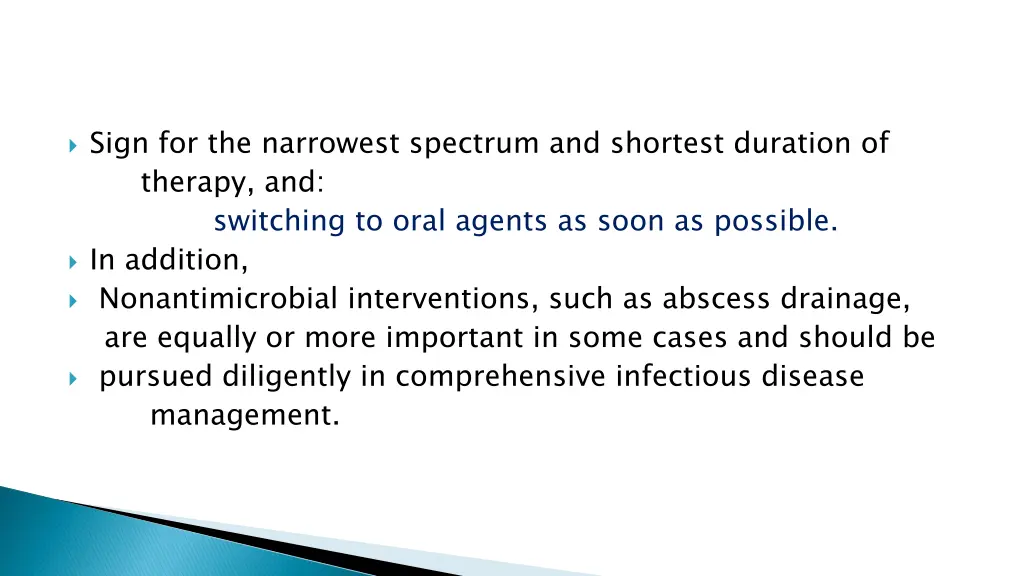 Sign for the narrowest spectrum and shortest duration of therapy, and:

switching to oral agents as soon as possible.

In addition,

Nonantimicrobial interventions, such as abscess drainage, are equally or more important in some cases and should be

pursued diligently in comprehensive infectious disease management.